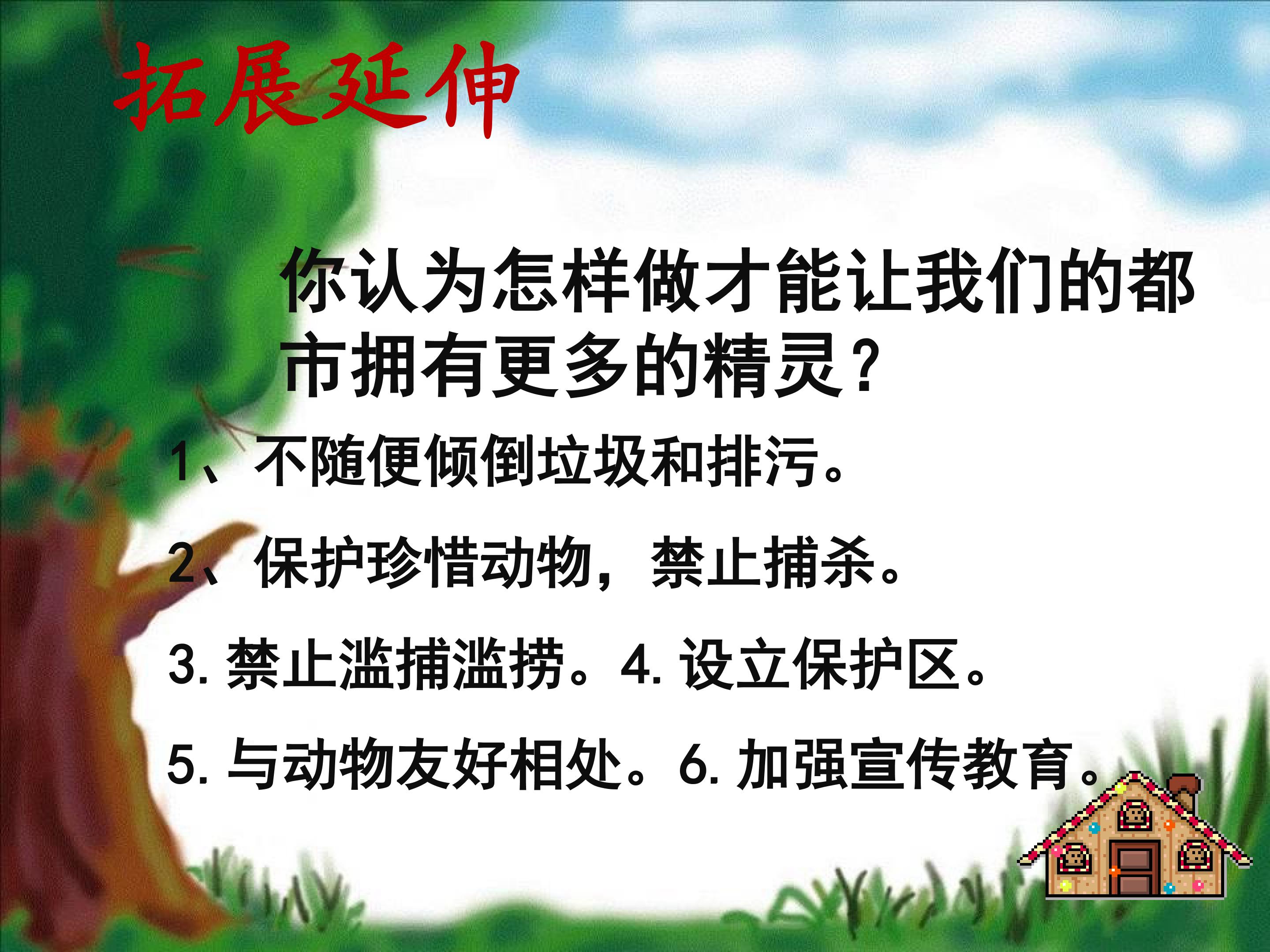 拓展延伸

你认为怎样做才能让我们的都市拥有更多的精灵？

1、不随便倾倒垃圾和排污。

2、保护珍惜动物，禁止捕杀。

3. 禁止滥捕滥捞。4. 设立保护区。

5. 与动物友好相处。6. 加强宣传教育。